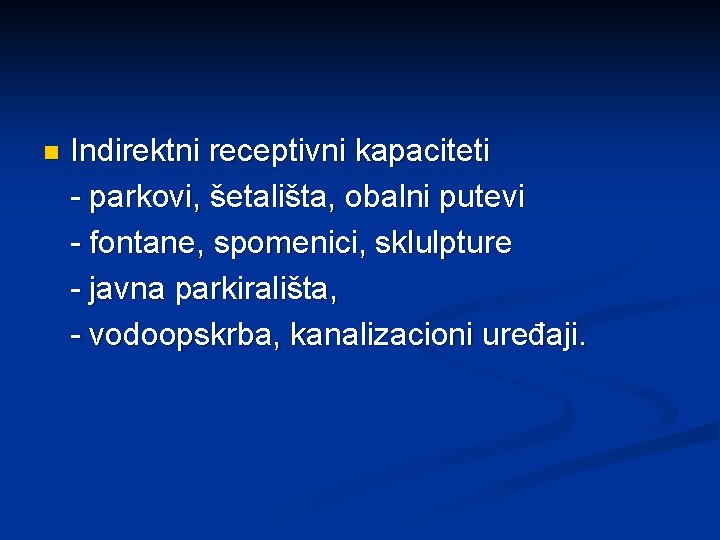 • Indirektni receptivni kapaciteti

- parkovi, šetališta, obalni putevi

- fontane, spomenici, sklulpture

- javna parkirališta,

- vodoopskrba, kanalizacioni uređaji.